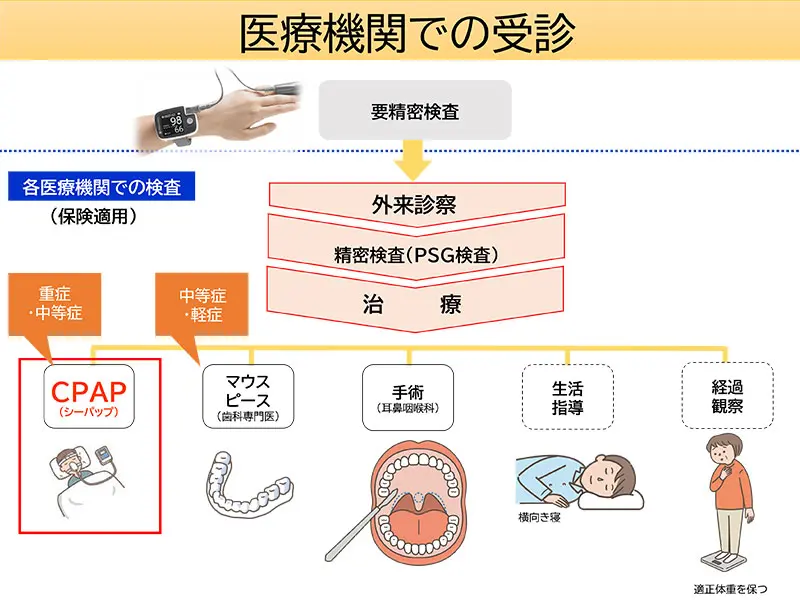 医療機関での受診

98
66

要精密検査

各医療機関での検査
（保険適用）

外来診察

精密検査（PSG検査）

治　療

重症
・中等症

中等症
・軽症

CPAP
（シーパップ）

マウス
ピース
（歯科専門医）

手術
（耳鼻咽喉科）

生活
指導

経過
観察

横向き寝

適正体重を保つ